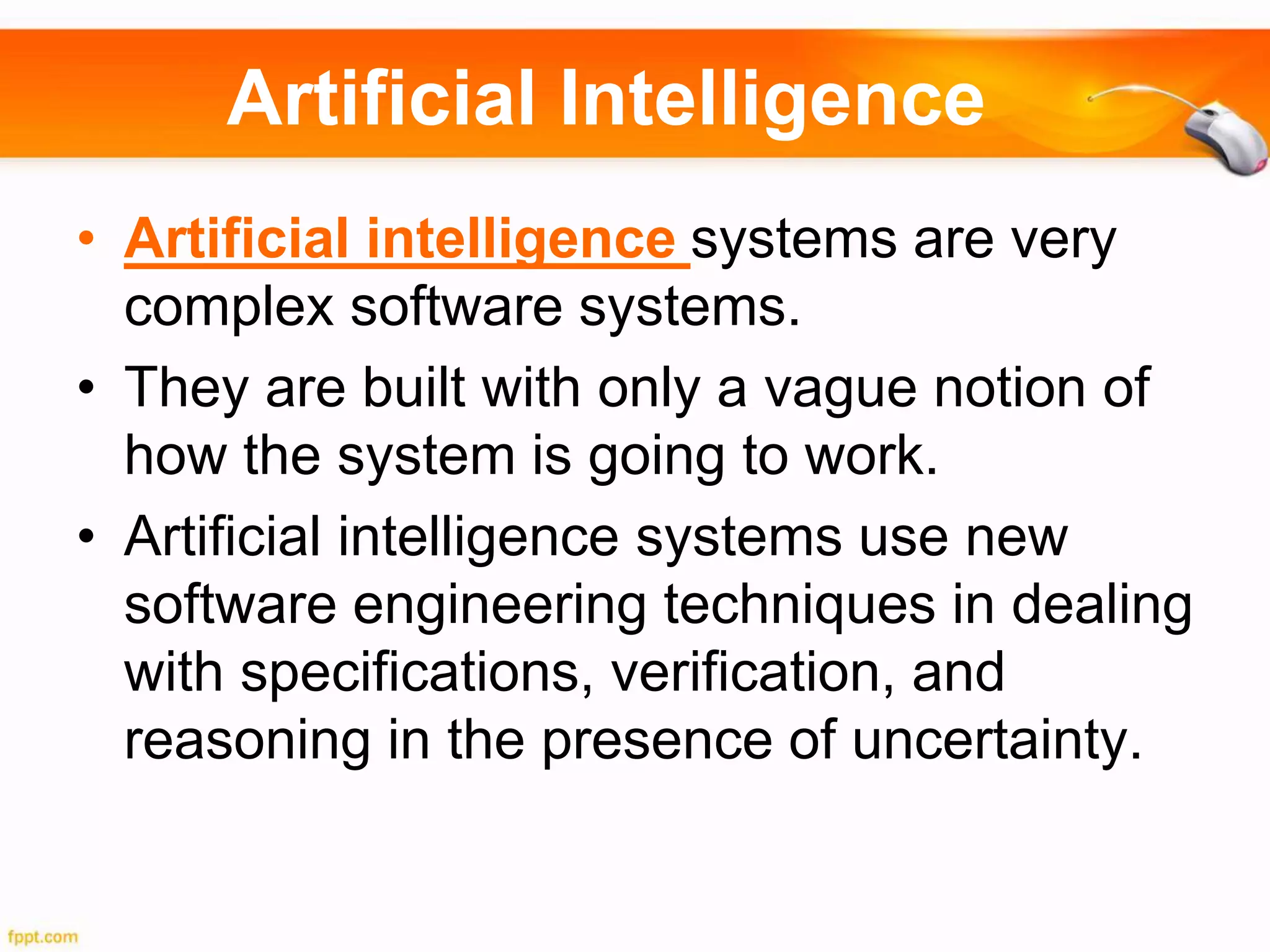 Artificial Intelligence

• Artificial intelligence systems are very complex software systems.

• They are built with only a vague notion of how the system is going to work.

• Artificial intelligence systems use new software engineering techniques in dealing with specifications, verification, and reasoning in the presence of uncertainty.

fppt.com